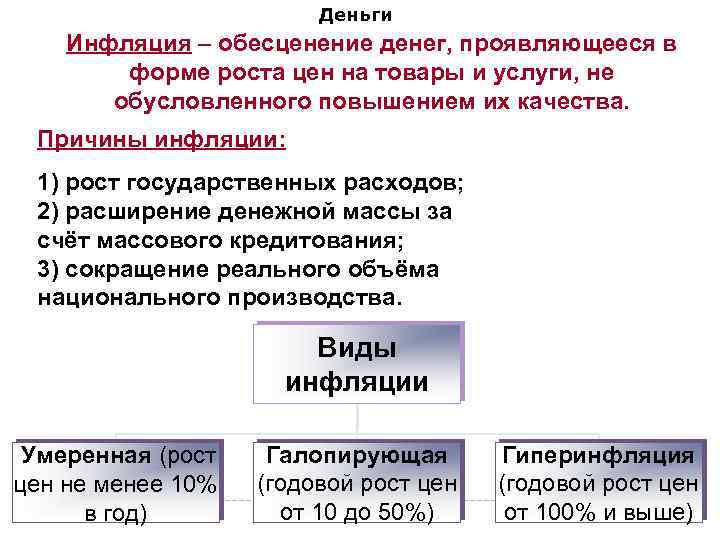 Деньги

Инфляция – обесценение денег, проявляющееся в форме роста цен на товары и услуги, не обусловленного повышением их качества.

Причины инфляции:

1) рост государственных расходов;
2) расширение денежной массы за счёт массового кредитования;
3) сокращение реального объёма национального производства.

Виды инфляции

Умеренная (рост цен не менее 10% в год)

Галопирующая (годовой рост цен от 10 до 50%)

Гиперинфляция (годовой рост цен от 100% и выше)